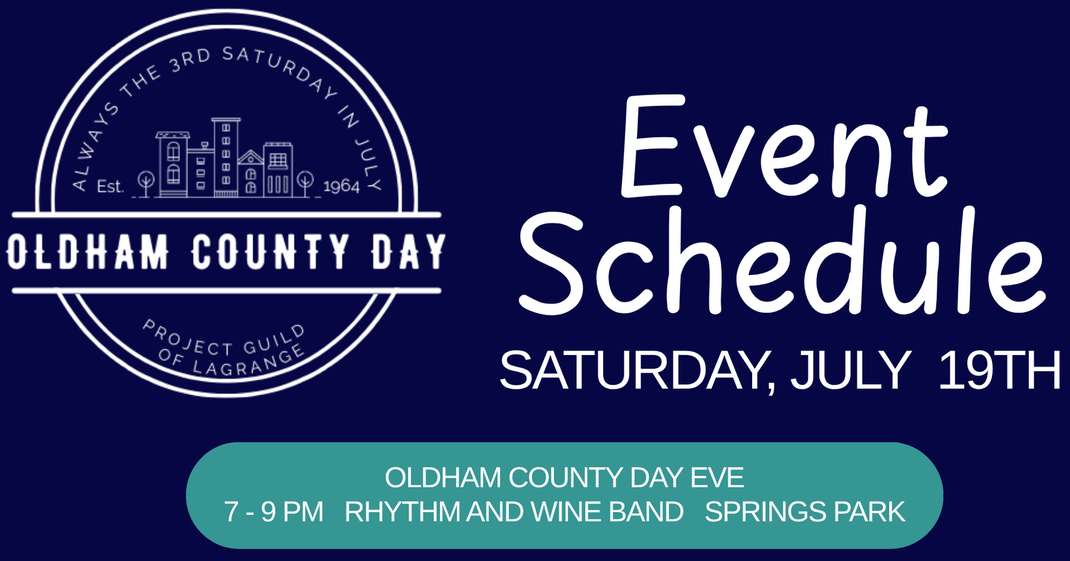 ALWAYS THE 3RD SATURDAY IN JULY
Est. 1964
OLDHAM COUNTY DAY
PROJECT GUILD OF LAGRANGE

Event Schedule
SATURDAY, JULY 19TH

OLDHAM COUNTY DAY EVE
7 - 9 PM RHYTHM AND WINE BAND SPRINGS PARK